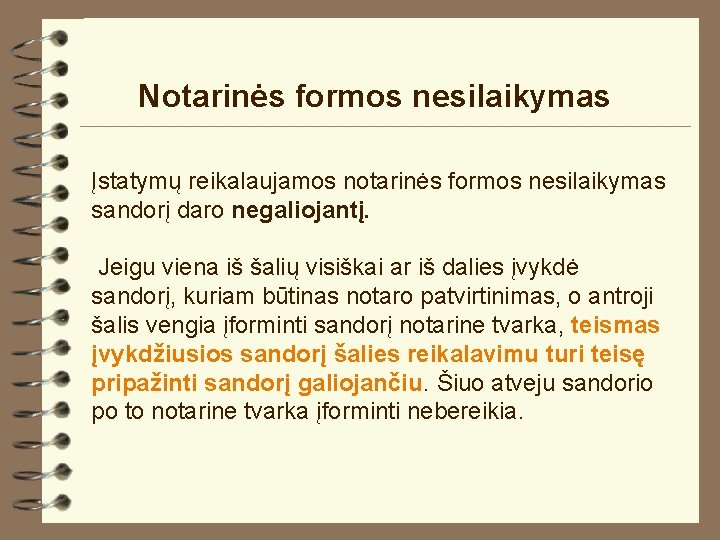 Notarinės formos nesilaikymas

Įstatymų reikalaujamos notarinės formos nesilaikymas sandorį daro negaliojantį.

Jeigu viena iš šalių visiškai ar iš dalies įvykdė sandorį, kuriam būtinas notaro patvirtinimas, o antroji šalis vengia įforminti sandorį notarine tvarka, teismas įvykdžiusios sandorį šalies reikalavimu turi teisę pripažinti sandorį galiojančiu. Šiuo atveju sandorio po to notarine tvarka įforminti nebereikia.